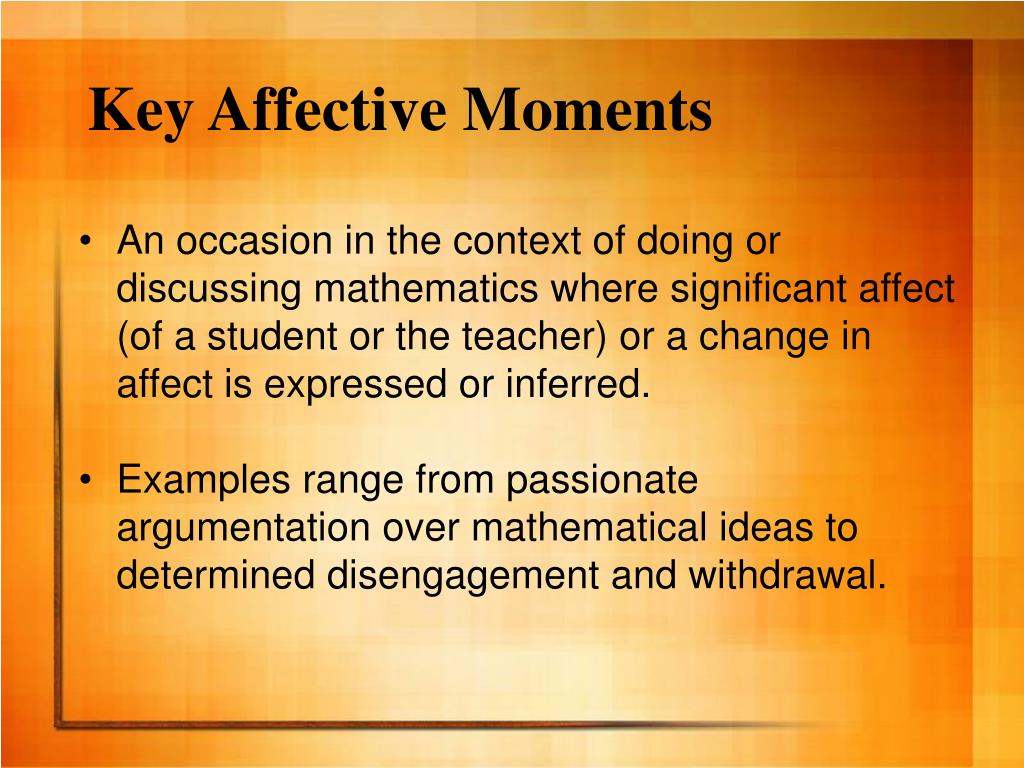 Key Affective Moments

• An occasion in the context of doing or discussing mathematics where significant affect (of a student or the teacher) or a change in affect is expressed or inferred.

• Examples range from passionate argumentation over mathematical ideas to determined disengagement and withdrawal.